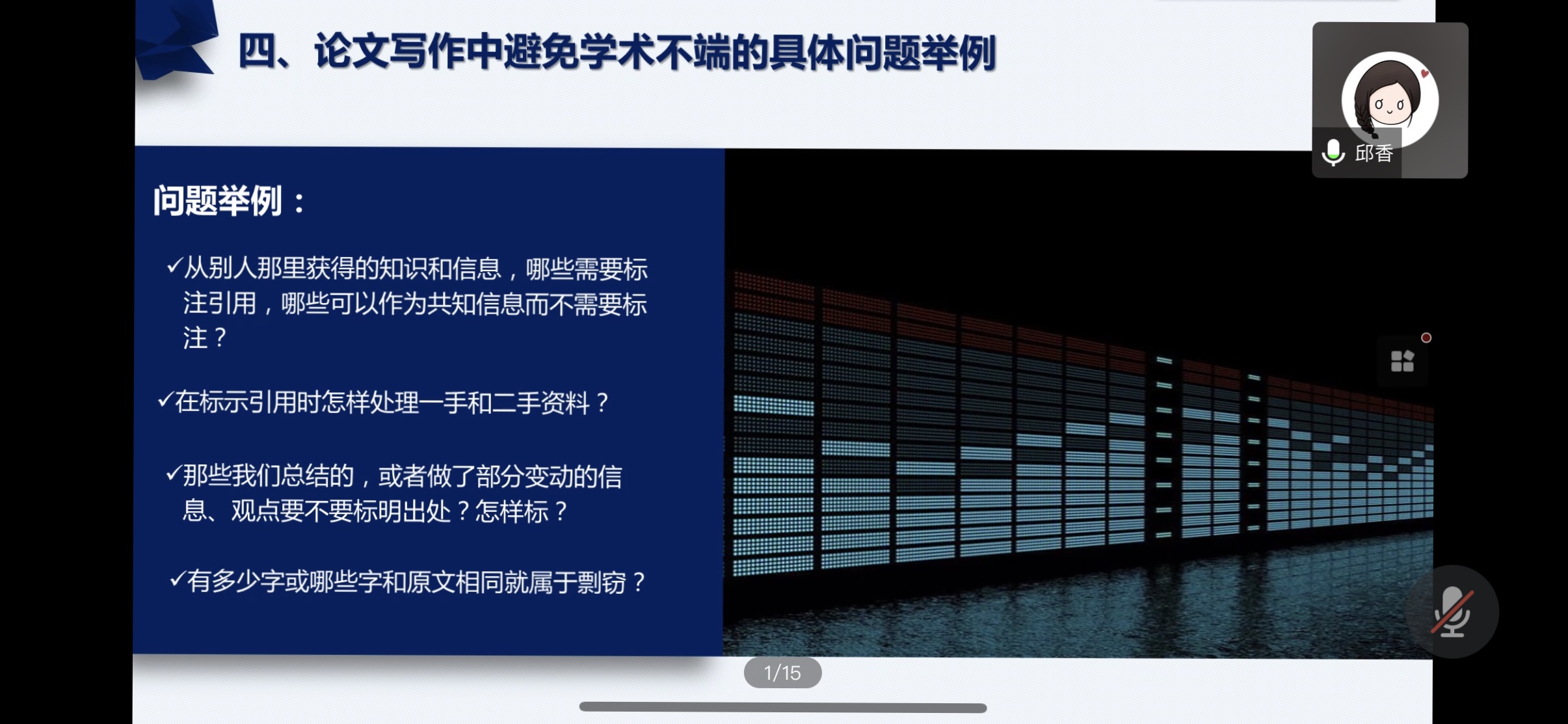 四、论文写作中避免学术不端的具体问题举例

邱香

问题举例：

✓从别人那里获得的知识和信息，哪些需要标注引用，哪些可以作为共知信息而不需要标注？

✓在标示引用时怎样处理一手和二手资料？

✓那些我们总结的，或者做了部分变动的信息、观点要不要标明出处？怎样标？

✓有多少字或哪些字和原文相同就属于剽窃？

1/15